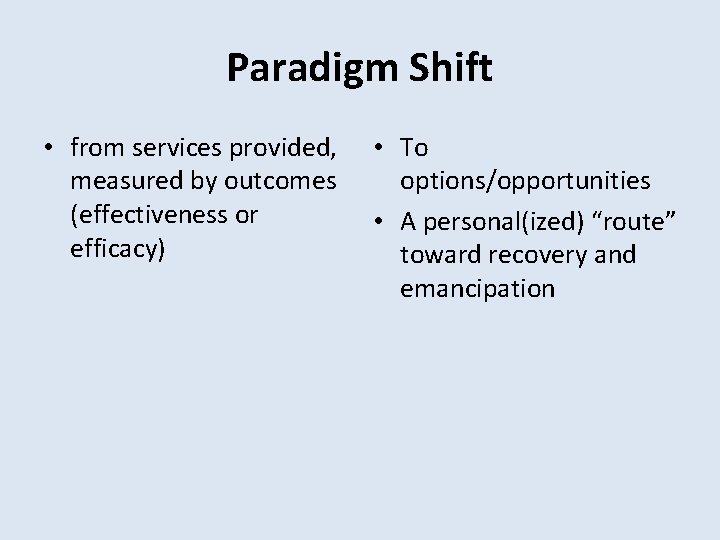 Paradigm Shift

• from services provided, measured by outcomes (effectiveness or efficacy)

• To options/opportunities
• A personal(ized) “route” toward recovery and emancipation